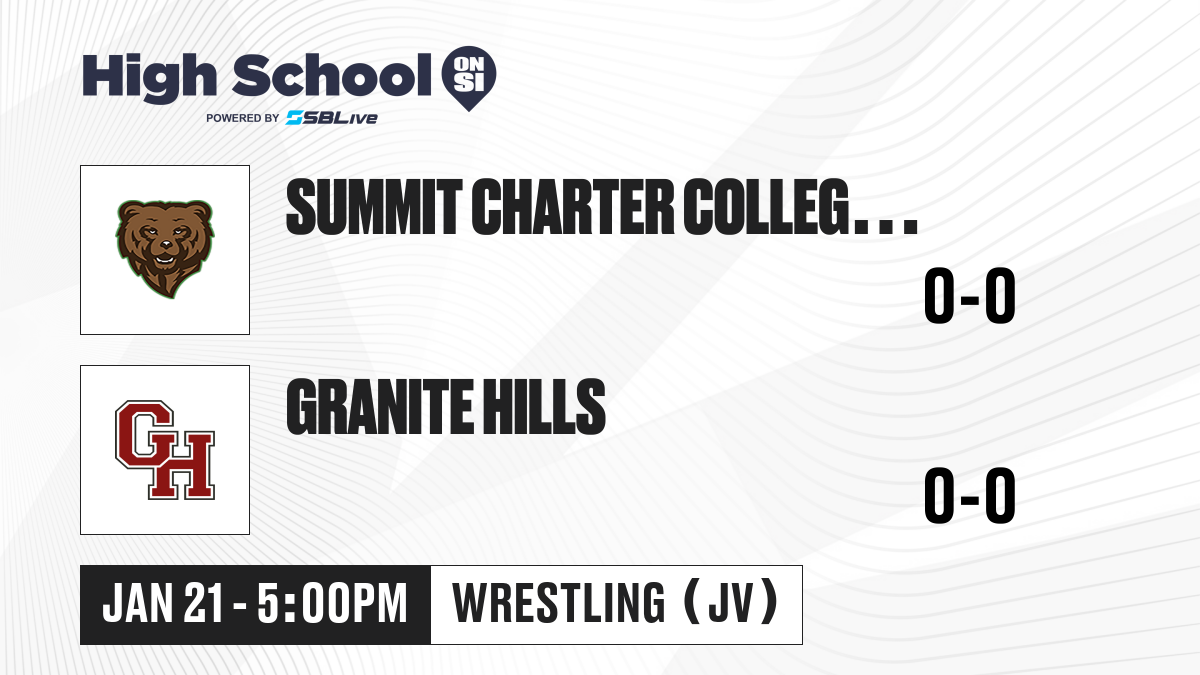 High School ON SI
POWERED BY SBLive

SUMMIT CHARTER COLLEG...

0-0

GH

GRANITE HILLS

0-0

JAN 21 - 5:00PM

WRESTLING (JV)